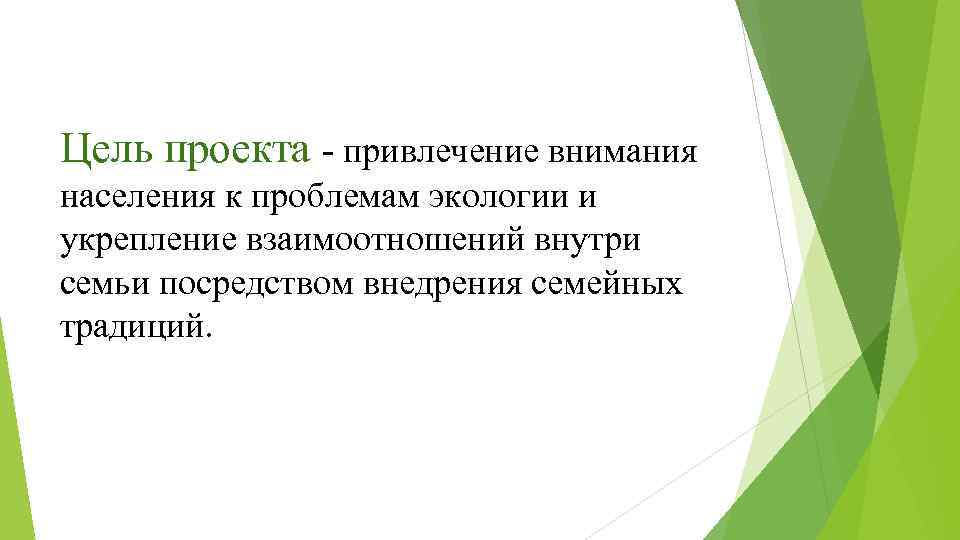 Цель проекта - привлечение внимания населения к проблемам экологии и укрепление взаимоотношений внутри семьи посредством внедрения семейных традиций.